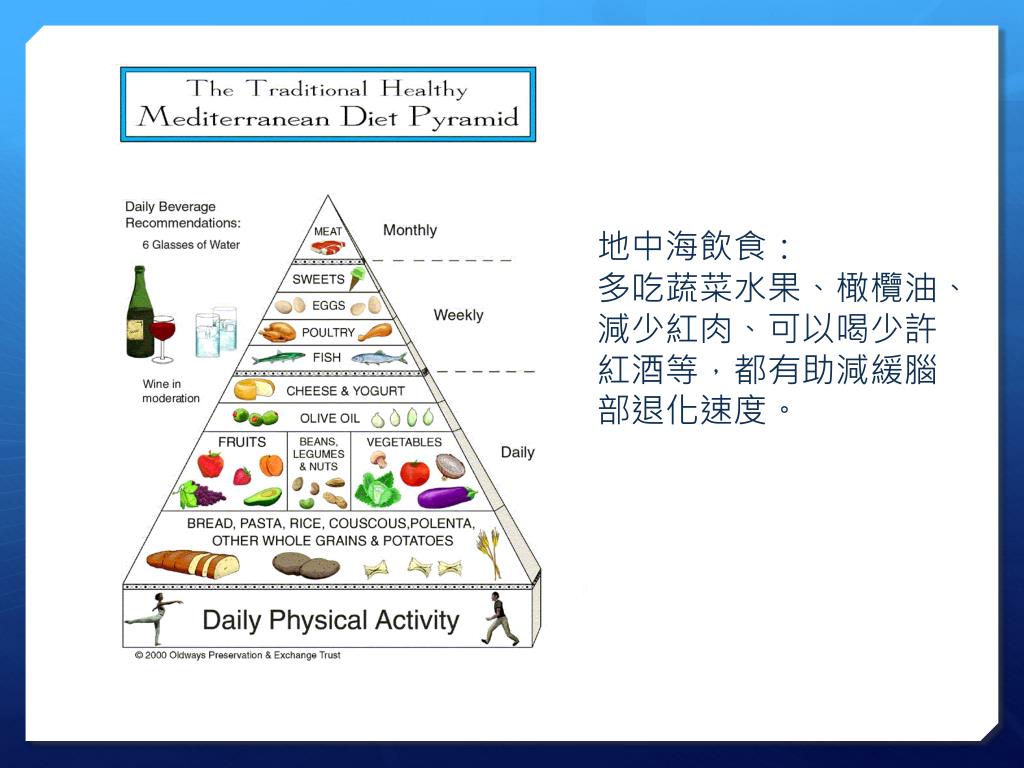 The Traditional Healthy
Mediterranean Diet Pyramid

Daily Beverage Recommendations:
6 Glasses of Water

Wine in moderation

MEAT
Monthly

SWEETS
EGGS
POULTRY
FISH
Weekly

CHEESE & YOGURT
OLIVE OIL
FRUITS
BEANS, LEGUMES & NUTS
VEGETABLES
Daily

BREAD, PASTA, RICE, COUSCOUS,POLENTA, OTHER WHOLE GRAINS & POTATOES

Daily Physical Activity

© 2000 Oldways Preservation & Exchange Trust

地中海飲食：
多吃蔬菜水果、橄欖油、減少紅肉、可以喝少許紅酒等，都有助減緩腦部退化速度。